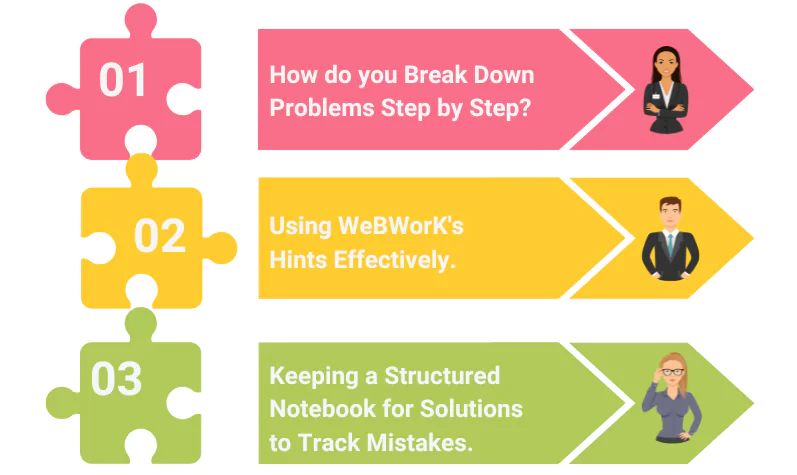 01

How do you Break Down Problems Step by Step?

02

Using WeBWorK's Hints Effectively.

03

Keeping a Structured Notebook for Solutions to Track Mistakes.